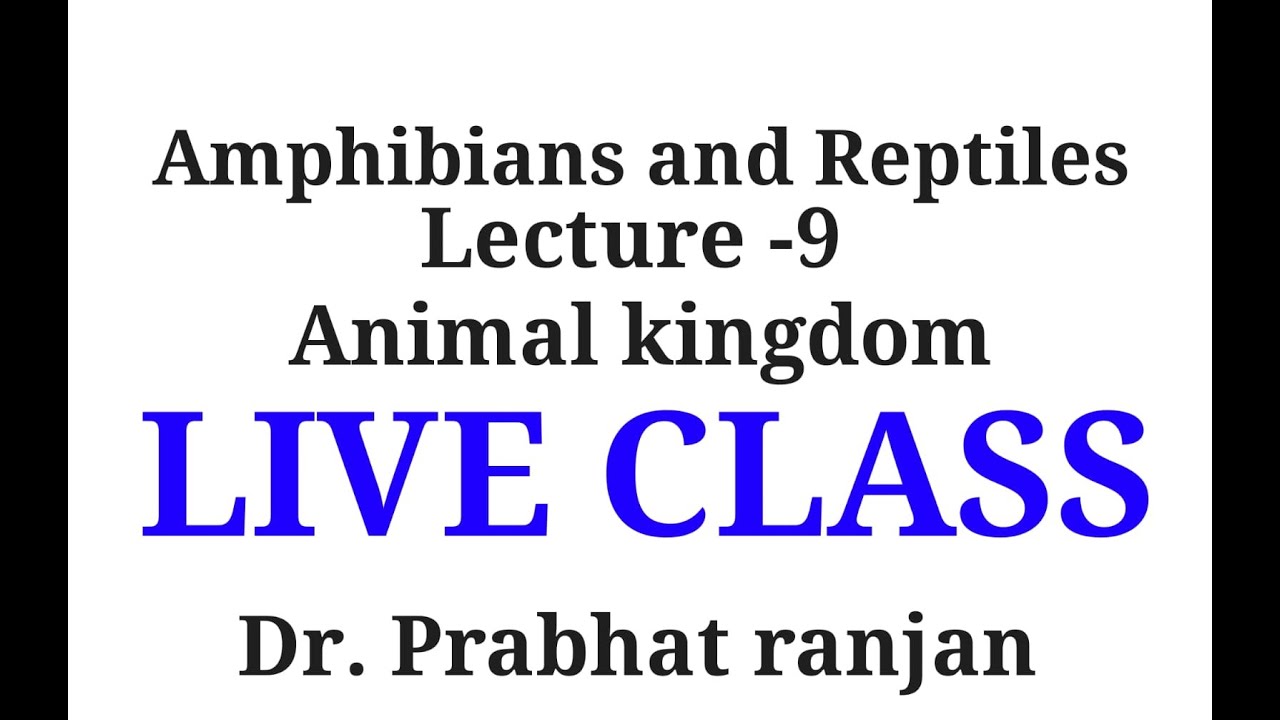 Amphibians and Reptiles
Lecture -9
Animal kingdom
LIVE CLASS
Dr. Prabhat ranjan